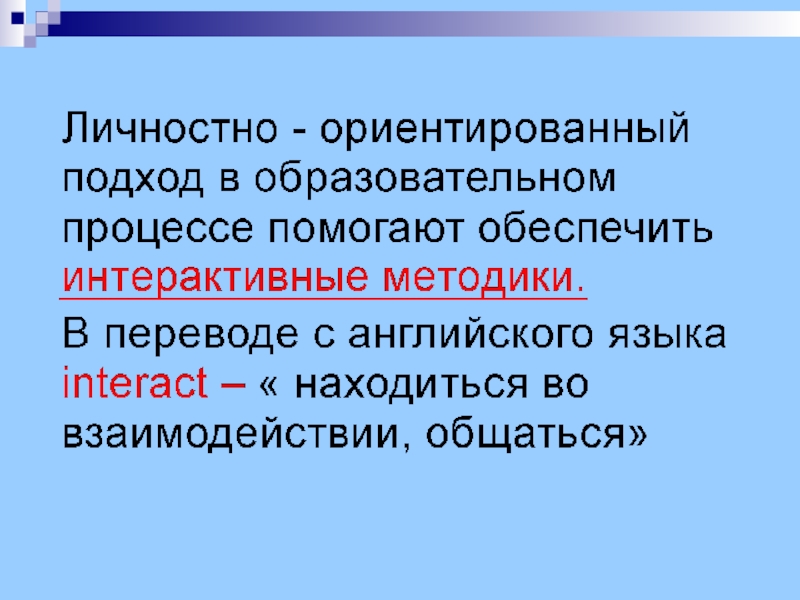 Личностно - ориентированный подход в образовательном процессе помогают обеспечить интерактивные методики.

В переводе с английского языка interact – « находиться во взаимодействии, общаться»